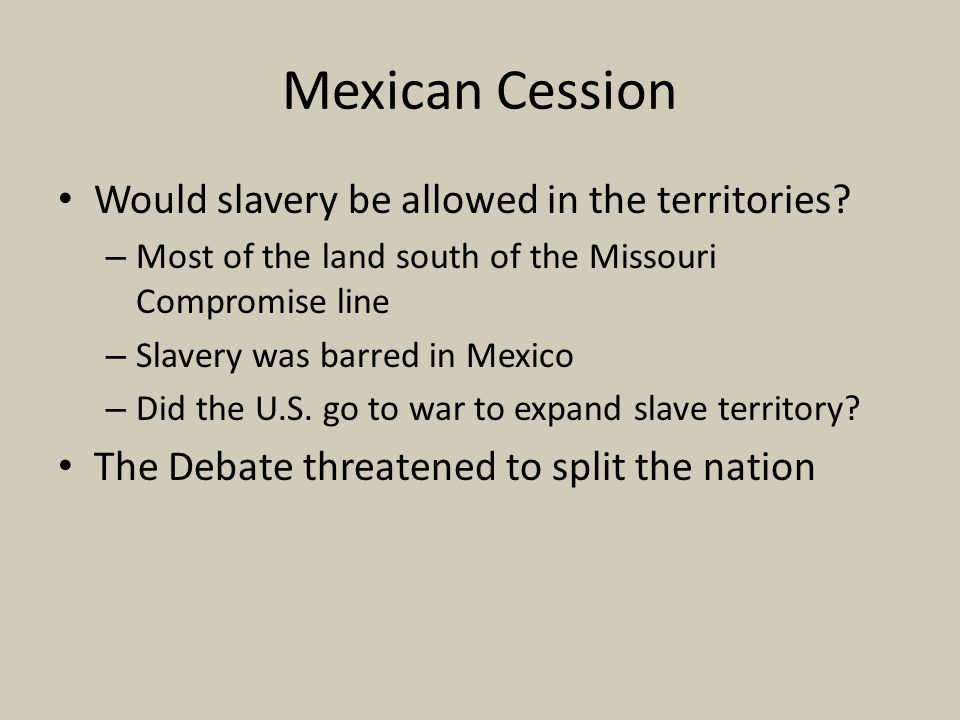 Mexican Cession

• Would slavery be allowed in the territories?
– Most of the land south of the Missouri Compromise line
– Slavery was barred in Mexico
– Did the U.S. go to war to expand slave territory?
• The Debate threatened to split the nation